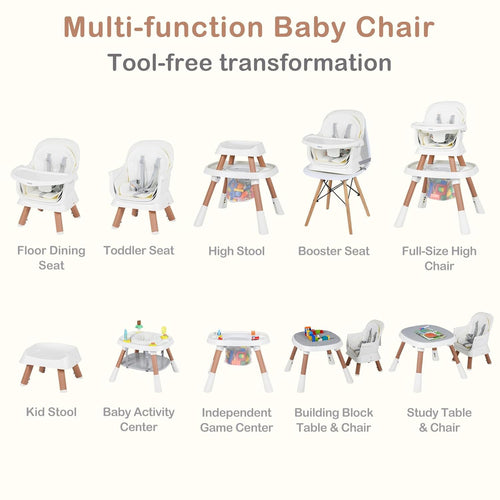 Multi-function Baby Chair

Tool-free transformation

Floor Dining Seat

Toddler Seat

High Stool

Booster Seat

Full-Size High Chair

Kid Stool

Baby Activity Center

Independent Game Center

Building Block Table & Chair

Study Table & Chair